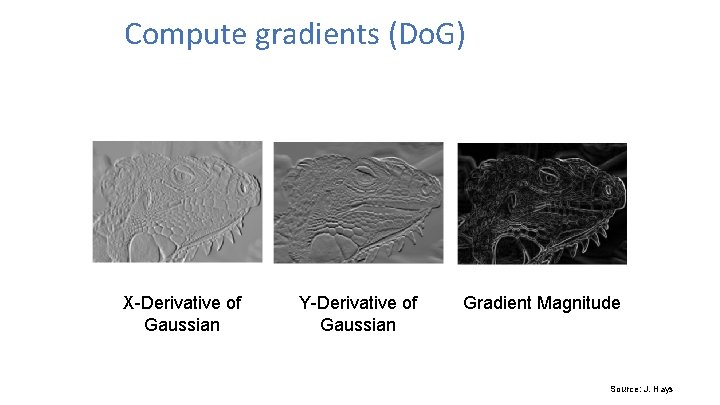 Compute gradients (DoG)

X-Derivative of Gaussian

Y-Derivative of Gaussian

Gradient Magnitude

Source: J. Hays